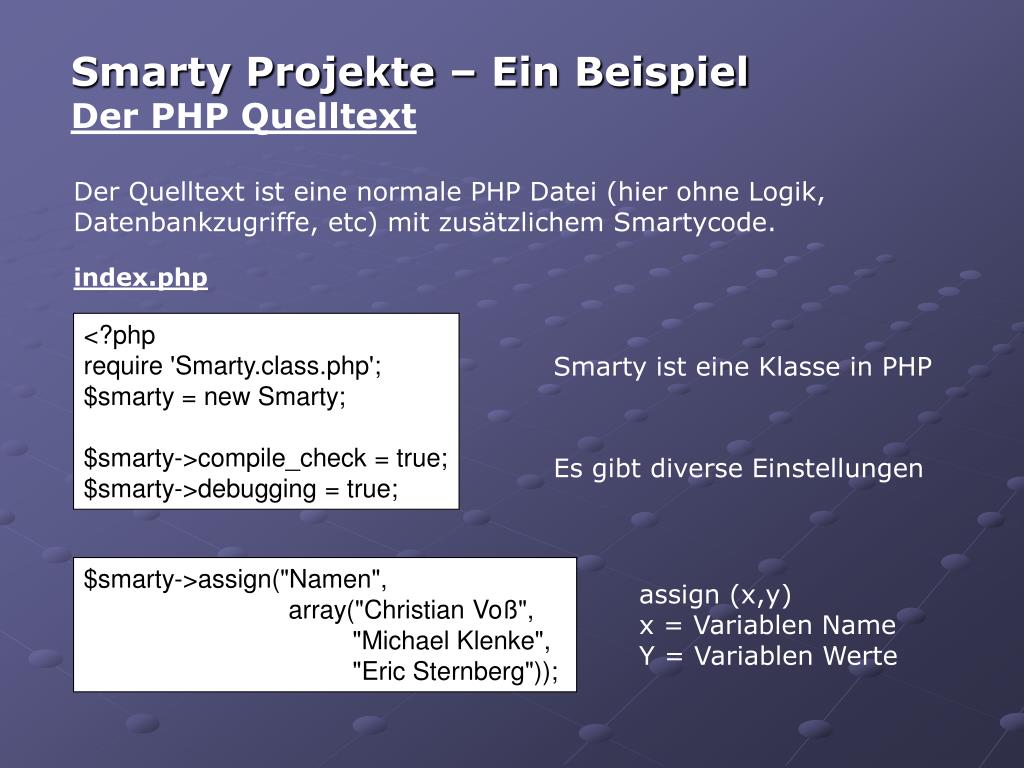 Smarty Projekte – Ein Beispiel
Der PHP Quelltext

Der Quelltext ist eine normale PHP Datei (hier ohne Logik, Datenbankzugriffe, etc) mit zusätzlichem Smartycode.

index.php

<?php
require 'Smarty.class.php';
$smarty = new Smarty;

$smarty->compile_check = true;
$smarty->debugging = true;

Smarty ist eine Klasse in PHP

Es gibt diverse Einstellungen

$smarty->assign("Namen",
array("Christian Voß",
"Michael Klenke",
"Eric Sternberg"));

assign (x,y)
x = Variablen Name
Y = Variablen Werte